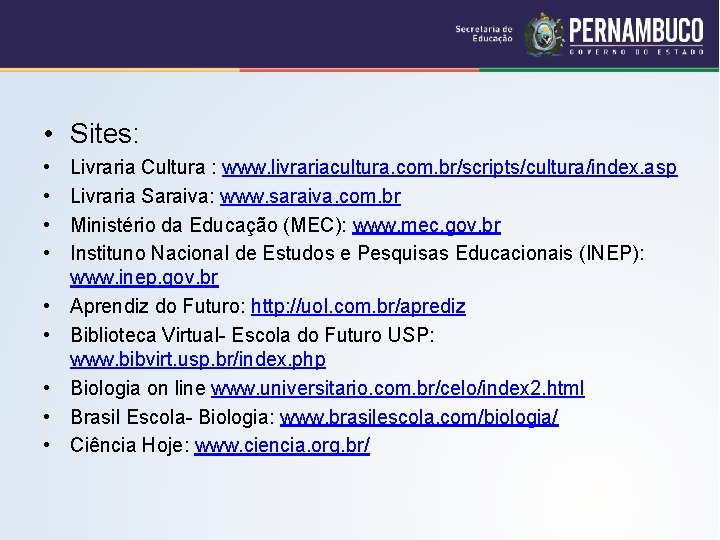 Secretaria de Educação
PERNAMBUCO
GOVERNO DO ESTADO

• Sites:
• Livraria Cultura : www.livrariacultura.com.br/scripts/cultura/index.asp
• Livraria Saraiva: www.saraiva.com.br
• Ministério da Educação (MEC): www.mec.gov.br
• Instituno Nacional de Estudos e Pesquisas Educacionais (INEP): www.inep.gov.br
• Aprendiz do Futuro: http://uol.com.br/aprediz
• Biblioteca Virtual- Escola do Futuro USP: www.bibvirt.usp.br/index.php
• Biologia on line www.universitario.com.br/celo/index2.html
• Brasil Escola- Biologia: www.brasilescola.com/biologia/
• Ciência Hoje: www.ciencia.org.br/